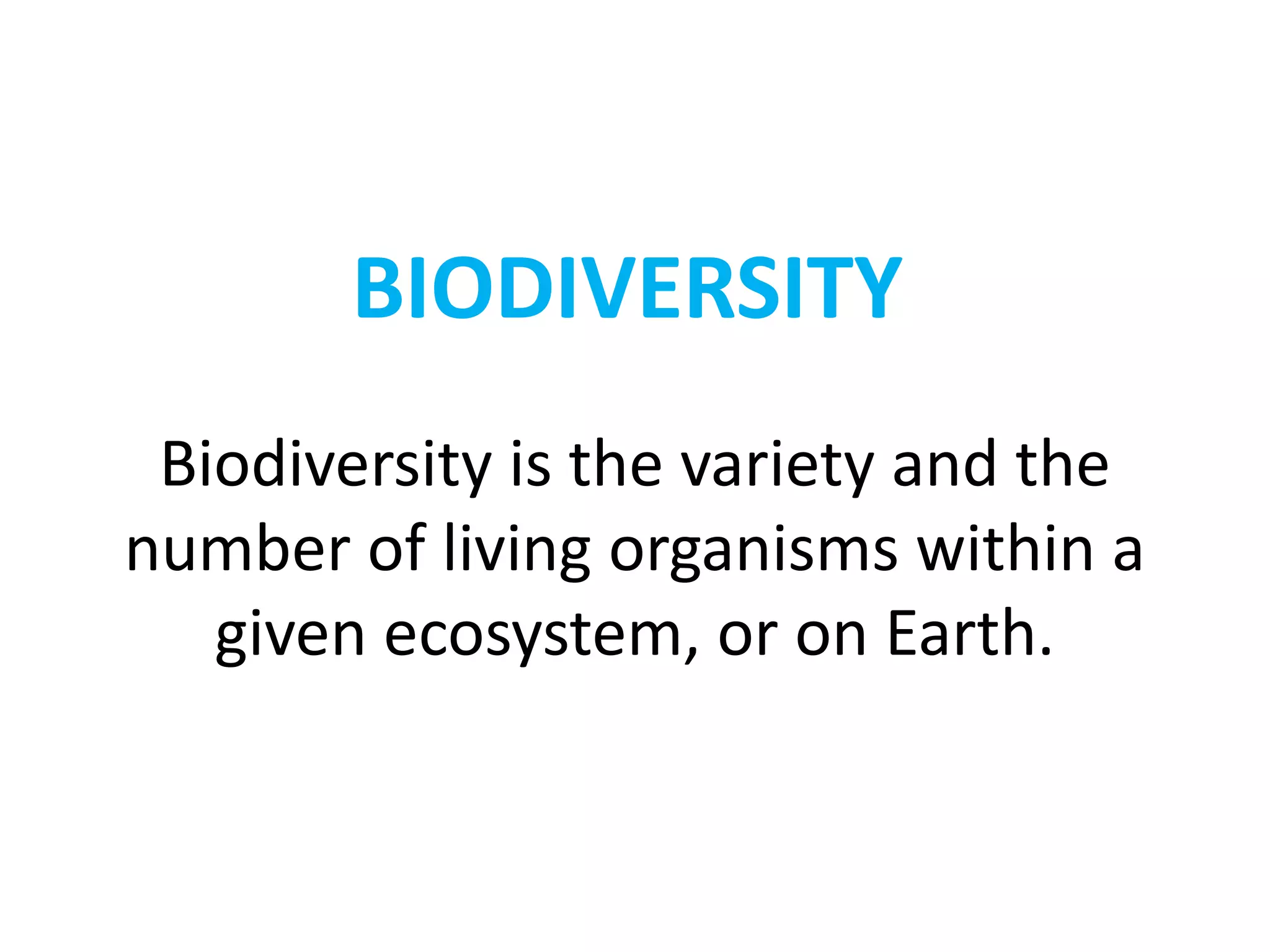 BIODIVERSITY

Biodiversity is the variety and the number of living organisms within a given ecosystem, or on Earth.